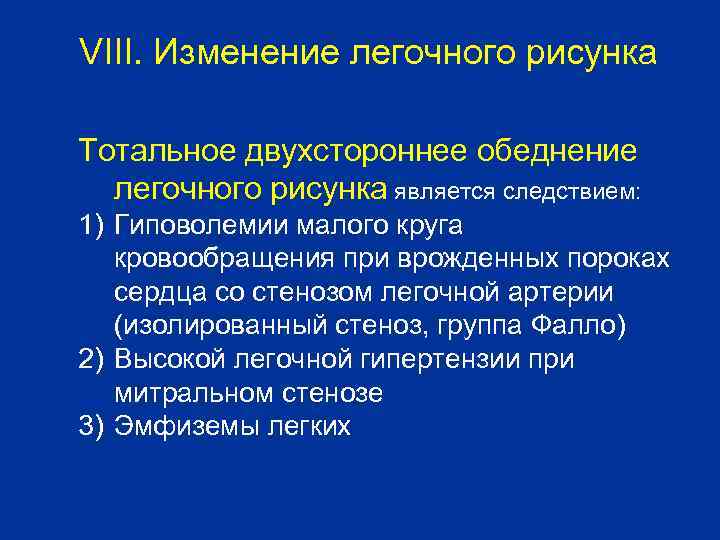 VIII. Изменение легочного рисунка

Тотальное двухстороннее обеднение легочного рисунка является следствием:

1) Гиповолемии малого круга кровообращения при врожденных пороках сердца со стенозом легочной артерии (изолированный стеноз, группа Фалло)
2) Высокой легочной гипертензии при митральном стенозе
3) Эмфиземы легких